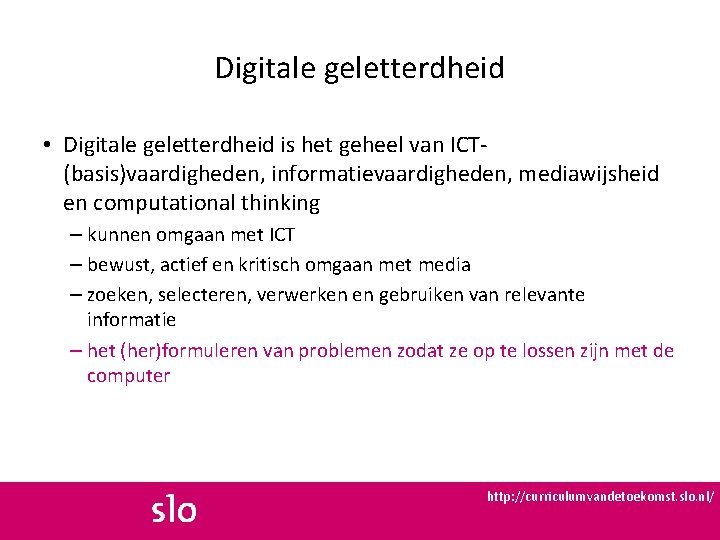 Digitale geletterdheid

• Digitale geletterdheid is het geheel van ICT-(basis)vaardigheden, informatievaardigheden, mediawijsheid en computational thinking
– kunnen omgaan met ICT
– bewust, actief en kritisch omgaan met media
– zoeken, selecteren, verwerken en gebruiken van relevante informatie
– het (her)formuleren van problemen zodat ze op te lossen zijn met de computer

slo

http://curriculumvandetoekomst.slo.nl/